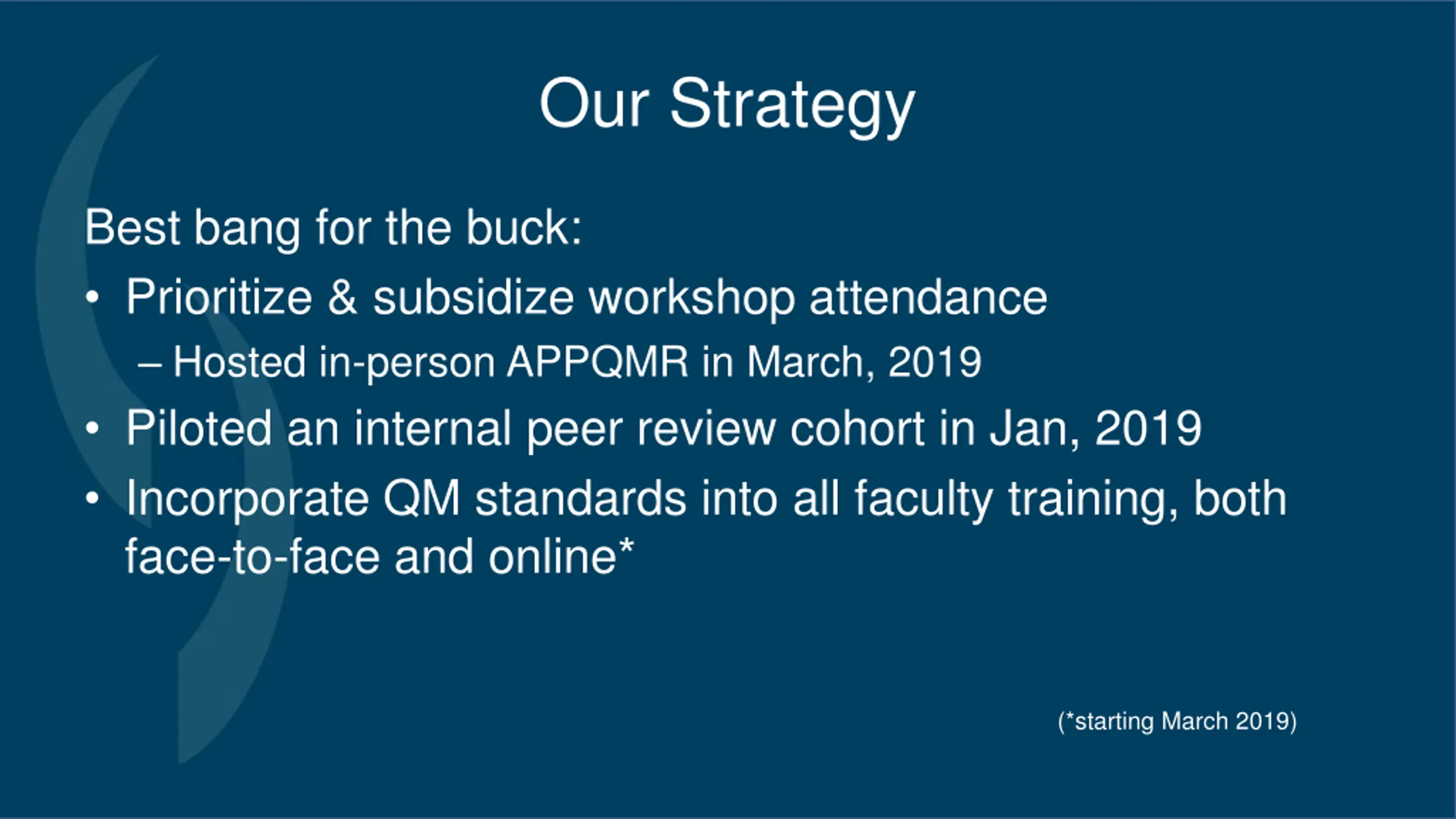 Our Strategy

Best bang for the buck:

• Prioritize & subsidize workshop attendance
  – Hosted in-person APPQMR in March, 2019
• Piloted an internal peer review cohort in Jan, 2019
• Incorporate QM standards into all faculty training, both face-to-face and online*

(*starting March 2019)